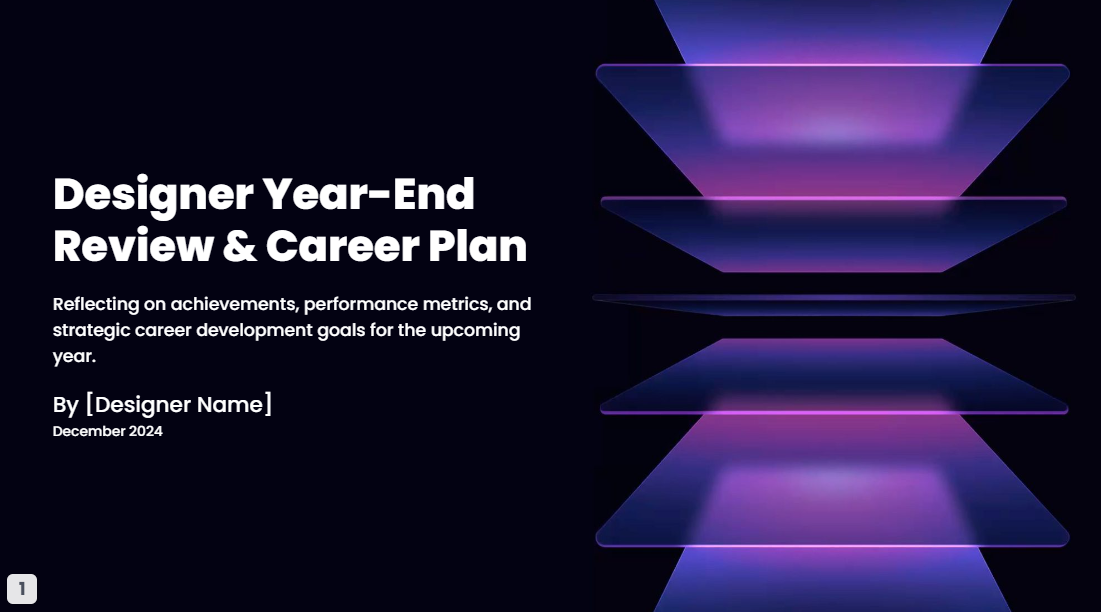 Designer Year-End Review & Career Plan

Reflecting on achievements, performance metrics, and strategic career development goals for the upcoming year.

By [Designer Name]

December 2024

1